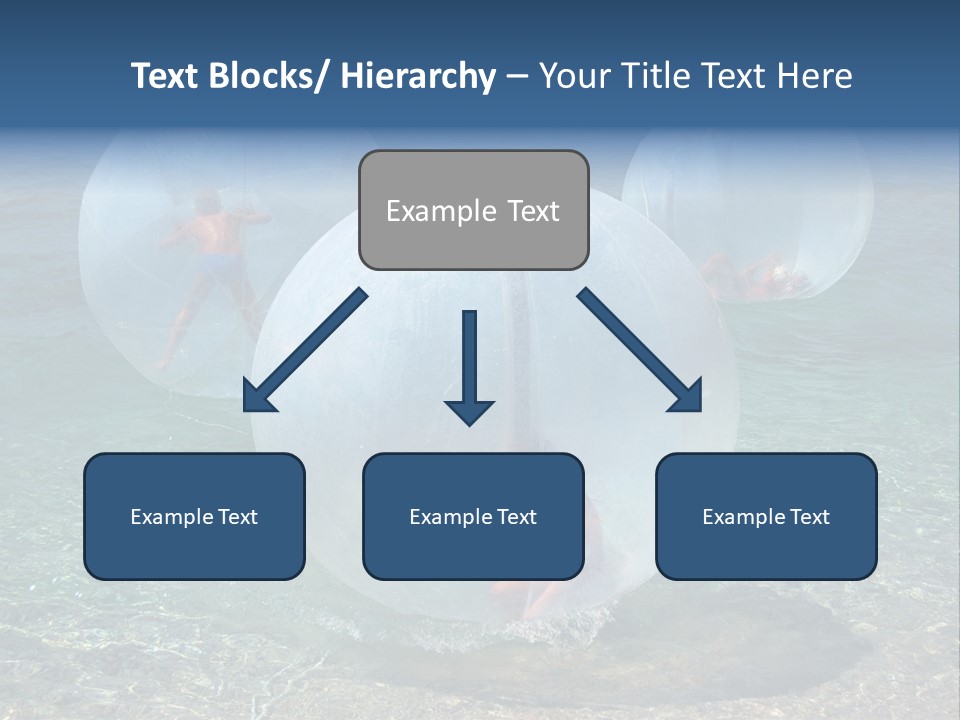 Text Blocks/ Hierarchy – Your Title Text Here

Example Text

Example Text

Example Text

Example Text